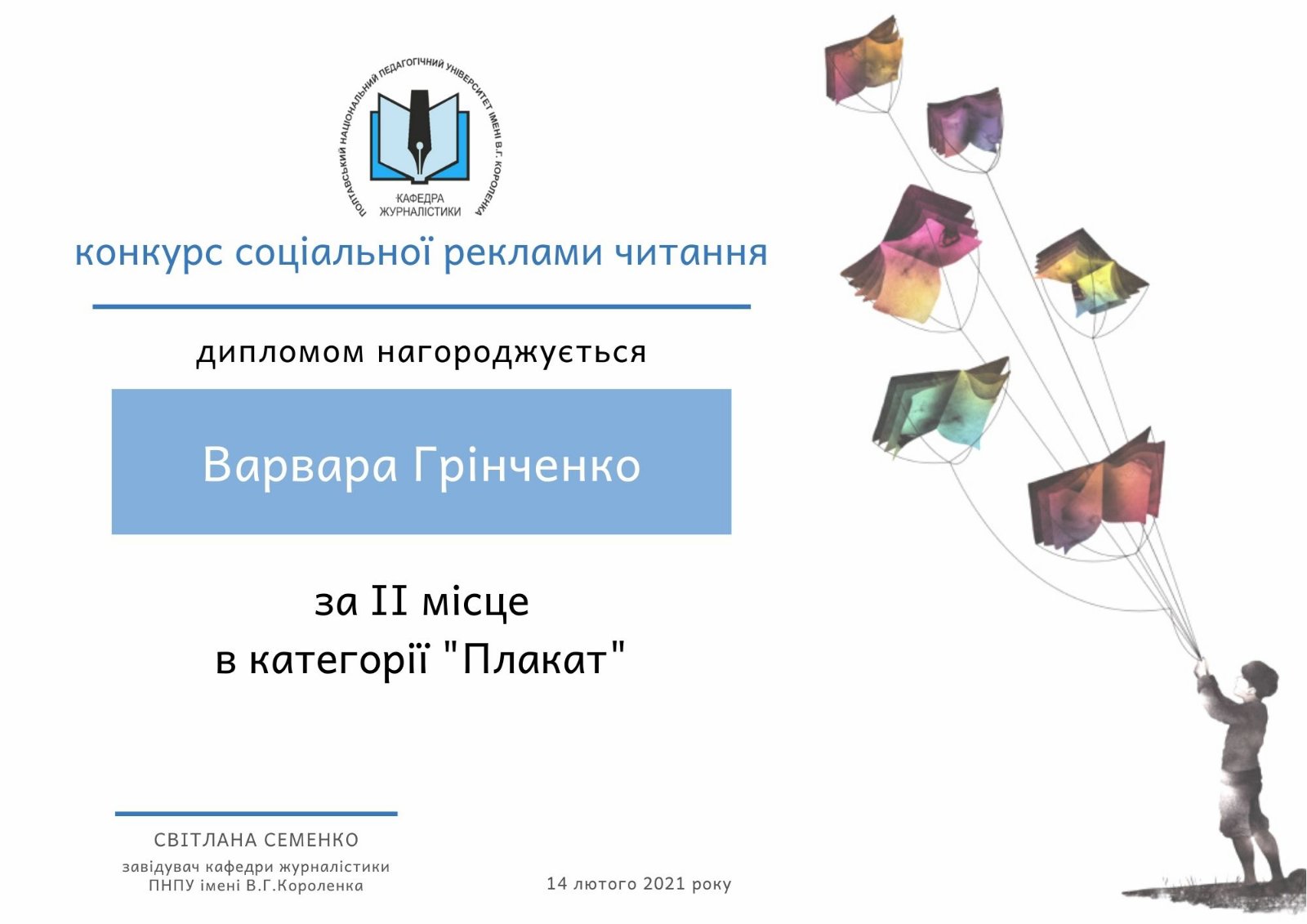 ПОЛТАВСЬКИЙ НАЦІОНАЛЬНИЙ ПЕДАГОГІЧНИЙ УНІВЕРСИТЕТ ІМЕНІ В.Г. КОРОЛЕНКА
КАФЕДРА ЖУРНАЛІСТИКИ

конкурс соціальної реклами читання

дипломом нагороджується

Варвара Грінченко

за II місце
в категорії "Плакат"

СВІТЛАНА СЕМЕНКО
завідувач кафедри журналістики
ПНПУ імені В.Г.Короленка

14 лютого 2021 року